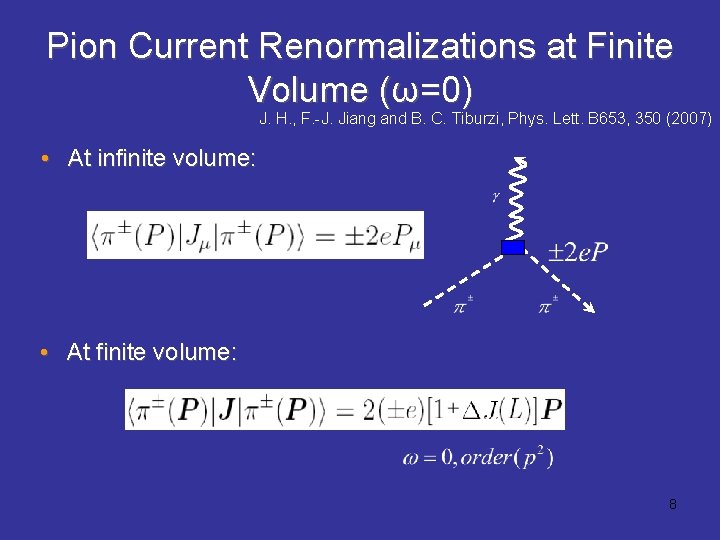 Pion Current Renormalizations at Finite Volume (ω=0)

J. H., F.-J. Jiang and B. C. Tiburzi, Phys. Lett. B653, 350 (2007)

• At infinite volume:

$\langle \pi^{\pm}(P)|J_{\mu}|\pi^{\pm}(P)\rangle = \pm 2eP_{\mu}$

$\gamma$

$\pm 2eP$

$\pi^{\pm}$ $\pi^{\pm}$

• At finite volume:

$\langle \pi^{\pm}(\boldsymbol{P})|\boldsymbol{J}|\pi^{\pm}(\boldsymbol{P})\rangle = 2(\pm e)[1+\Delta J(L)]\boldsymbol{P}$

$\omega = 0, order(p^2)$

8